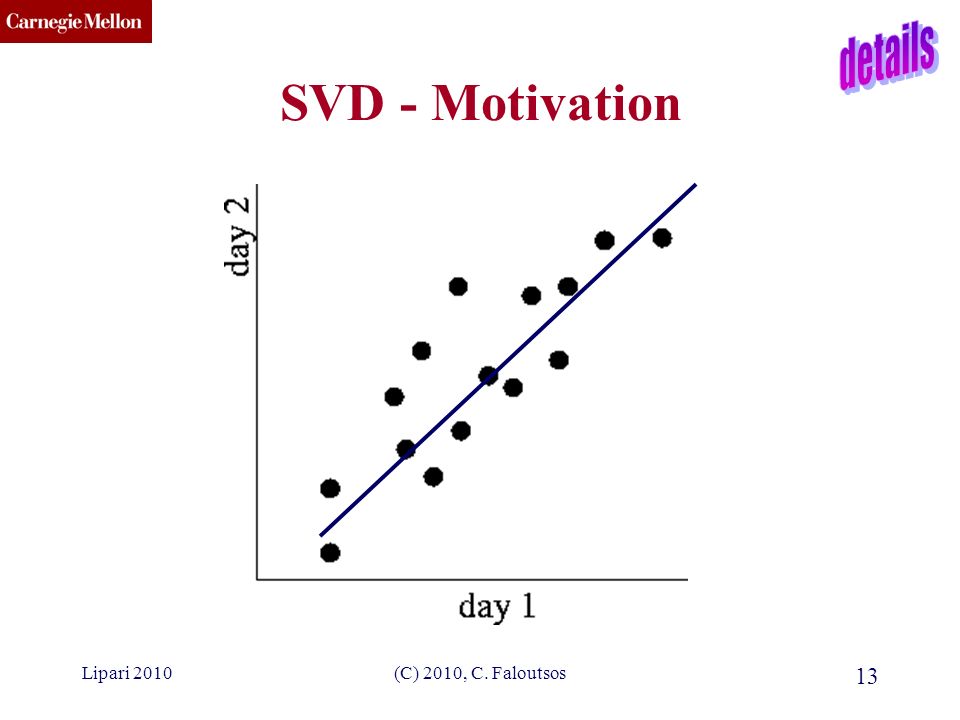 Carnegie Mellon

details

SVD - Motivation

day 2

day 1

Lipari 2010

(C) 2010, C. Faloutsos

13